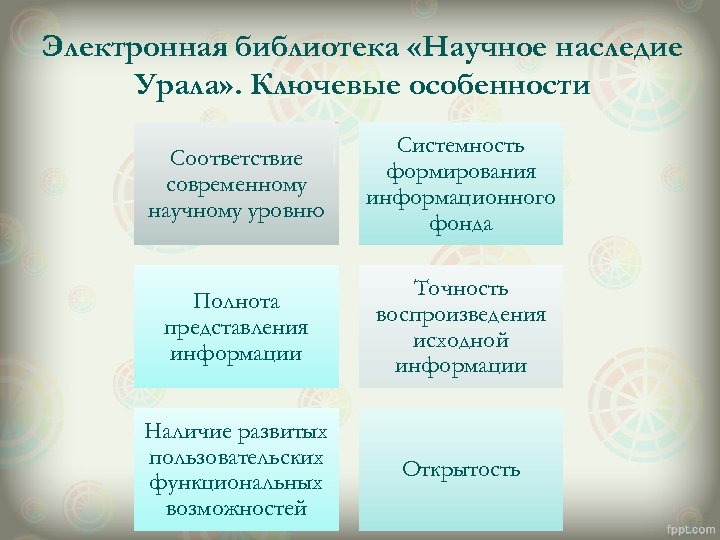 Электронная библиотека «Научное наследие Урала». Ключевые особенности

Соответствие современному научному уровню

Системность формирования информационного фонда

Полнота представления информации

Точность воспроизведения исходной информации

Наличие развитых пользовательских функциональных возможностей

Открытость

fppt.com